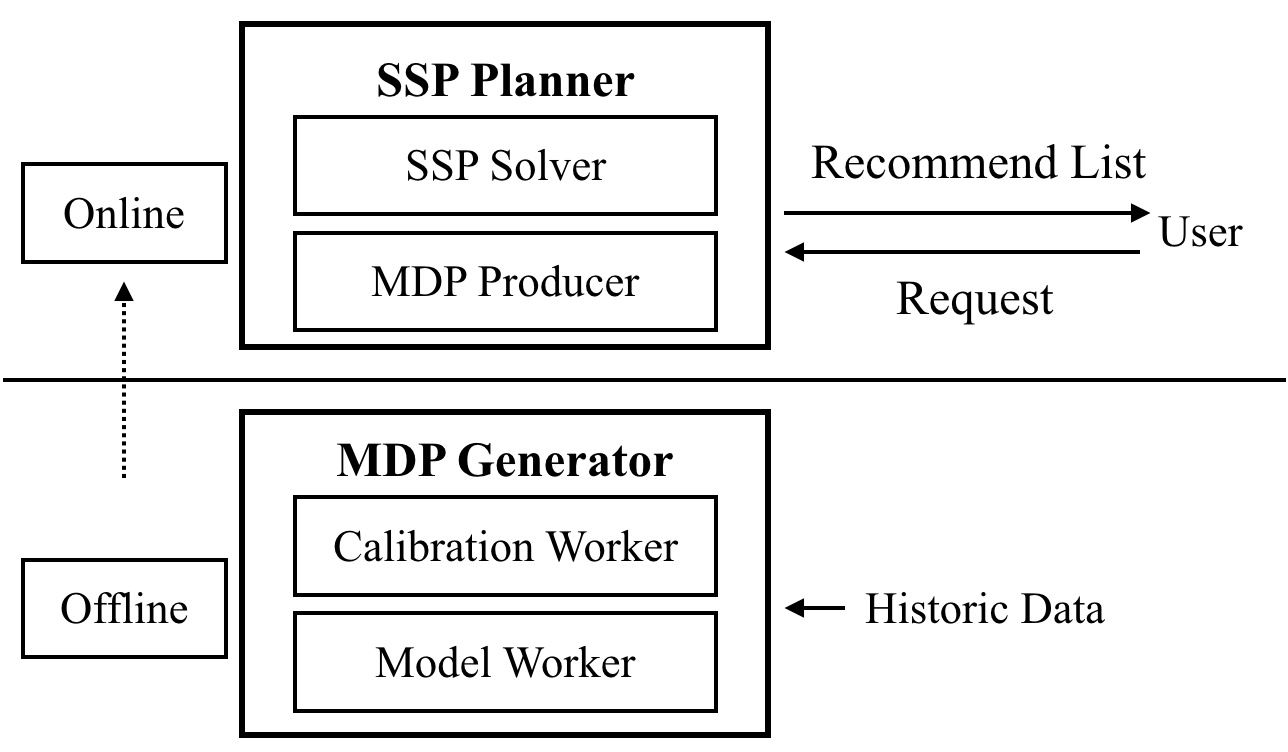 Online

SSP Planner

SSP Solver

MDP Producer

Recommend List

User

Request

Offline

MDP Generator

Calibration Worker

Model Worker

Historic Data